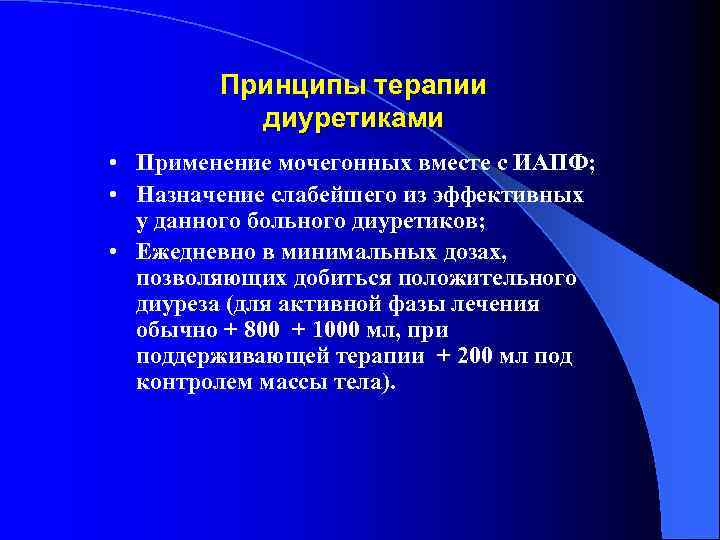 Принципы терапии диуретиками

• Применение мочегонных вместе с ИАПФ;
• Назначение слабейшего из эффективных у данного больного диуретиков;
• Ежедневно в минимальных дозах, позволяющих добиться положительного диуреза (для активной фазы лечения обычно + 800 + 1000 мл, при поддерживающей терапии + 200 мл под контролем массы тела).